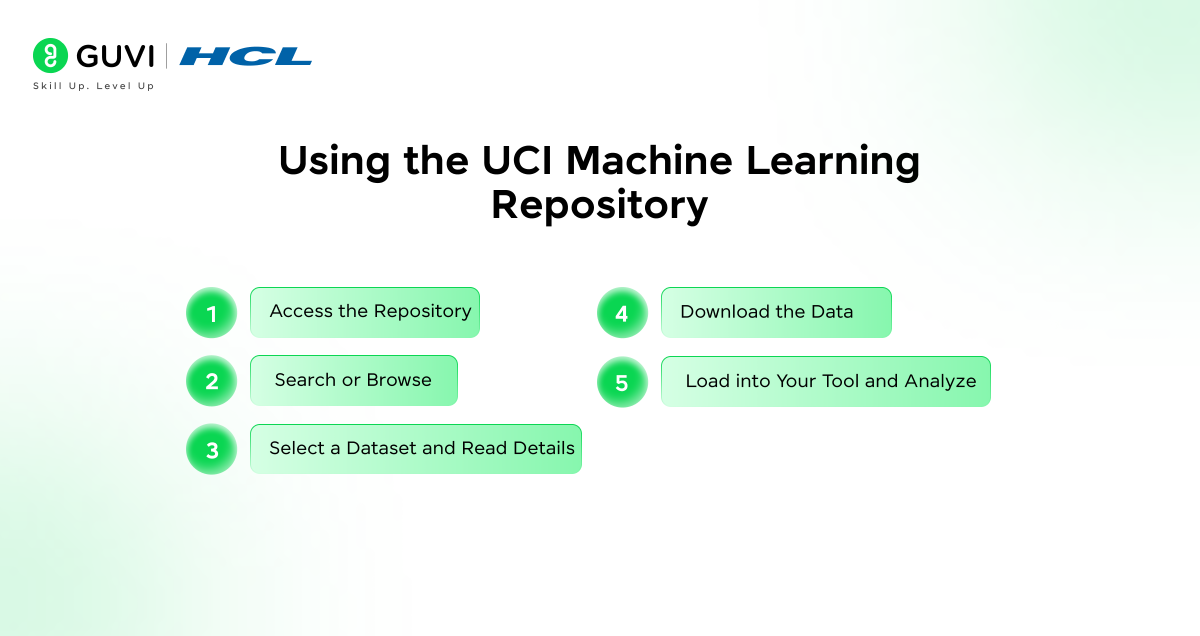 GUVI | HCL
Skill Up. Level Up

Using the UCI Machine Learning Repository

1 Access the Repository

2 Search or Browse

3 Select a Dataset and Read Details

4 Download the Data

5 Load into Your Tool and Analyze